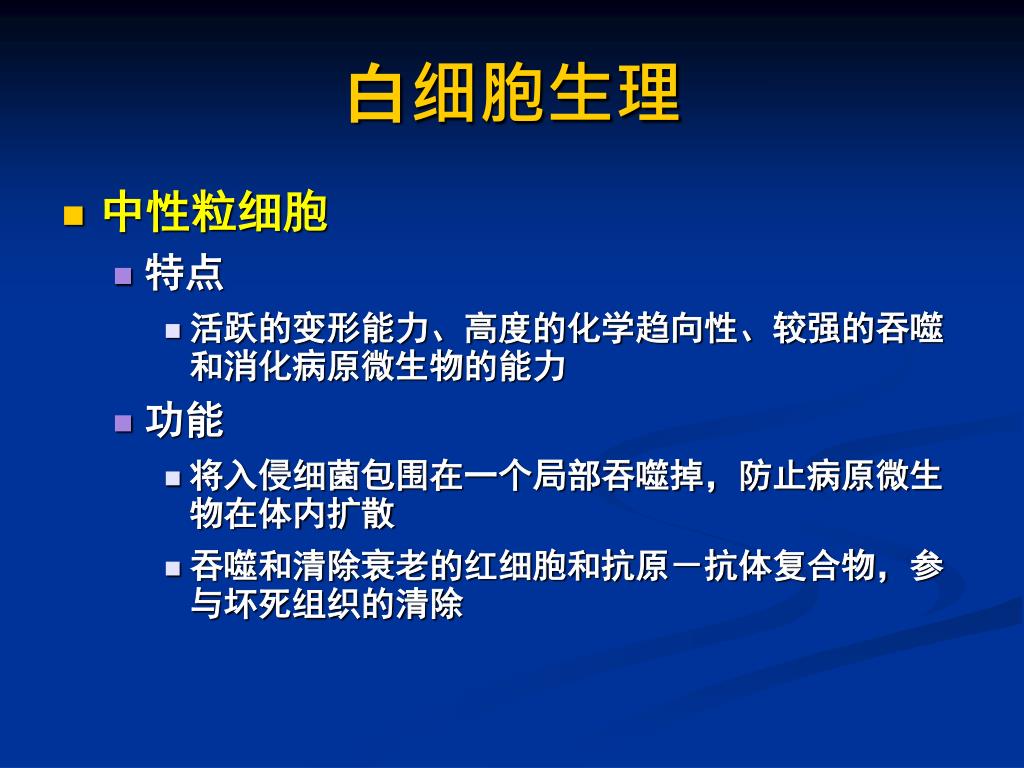 白细胞生理

中性粒细胞

特点

活跃的变形能力、高度的化学趋向性、较强的吞噬和消化病原微生物的能力

功能

将入侵细菌包围在一个局部吞噬掉，防止病原微生物在体内扩散

吞噬和清除衰老的红细胞和抗原－抗体复合物，参与坏死组织的清除